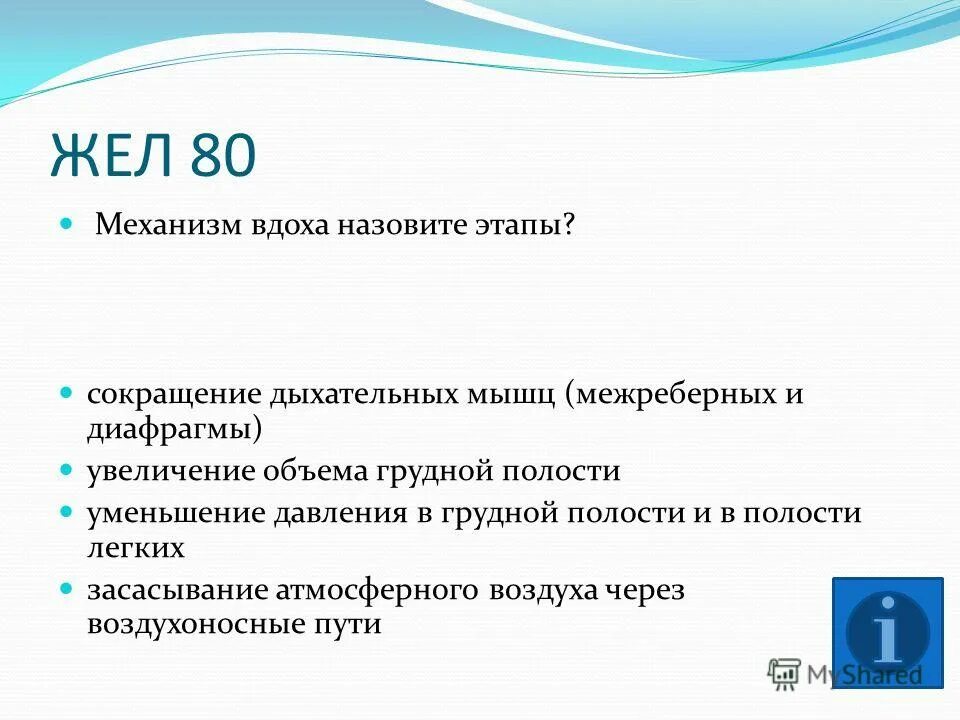 ЖЕЛ 80

Механизм вдоха назовите этапы?

сокращение дыхательных мышц (межреберных и диафрагмы)

увеличение объема грудной полости

уменьшение давления в грудной полости и в полости легких

засасывание атмосферного воздуха через воздухоносные пути

i

MyShared